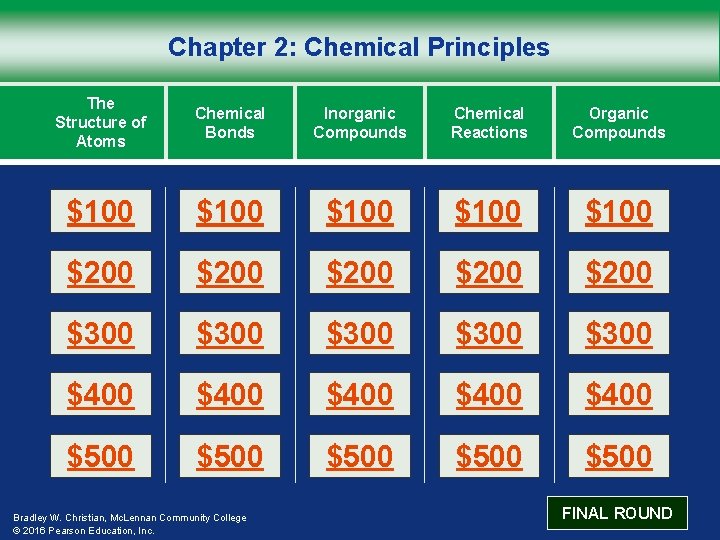 Chapter 2: Chemical Principles

| The Structure of Atoms | Chemical Bonds | Inorganic Compounds | Chemical Reactions | Organic Compounds |
|---|---|---|---|---|
| \$100 | \$100 | \$100 | \$100 | \$100 |
| \$200 | \$200 | \$200 | \$200 | \$200 |
| \$300 | \$300 | \$300 | \$300 | \$300 |
| \$400 | \$400 | \$400 | \$400 | \$400 |
| \$500 | \$500 | \$500 | \$500 | \$500 |

Bradley W. Christian, McLennan Community College
© 2016 Pearson Education, Inc.

FINAL ROUND